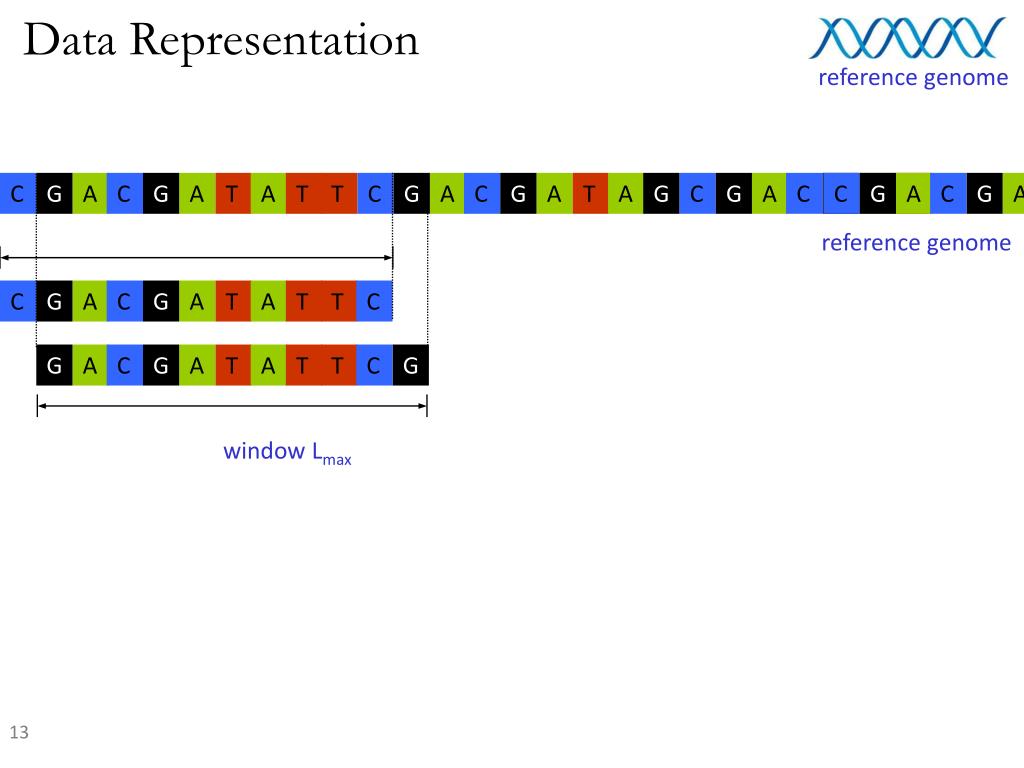 Data Representation

reference genome

C G A C G A T A T T C G A C G A T A G C G A C C G A C G A

reference genome

C G A C G A T A T T C

G A C G A T A T T C G

window $L_{max}$

13